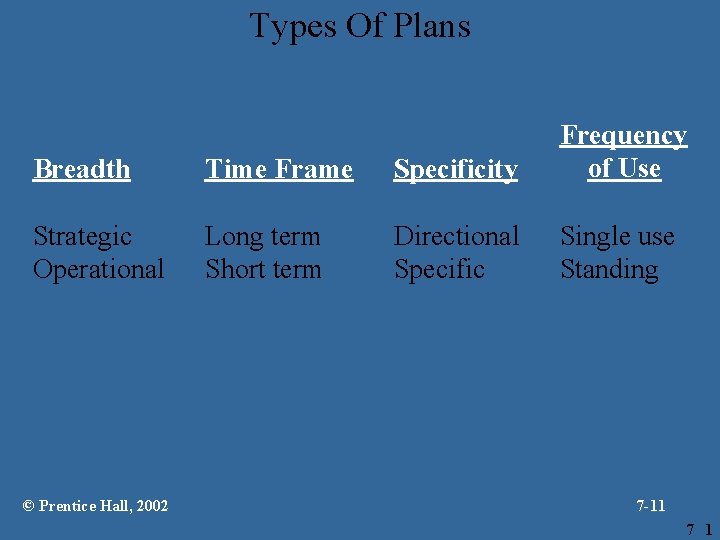 Types Of Plans

| Breadth | Time Frame | Specificity | Frequency of Use |
|---|---|---|---|
| Strategic | Long term | Directional | Single use |
| Operational | Short term | Specific | Standing |

© Prentice Hall, 2002

7-11

7 1